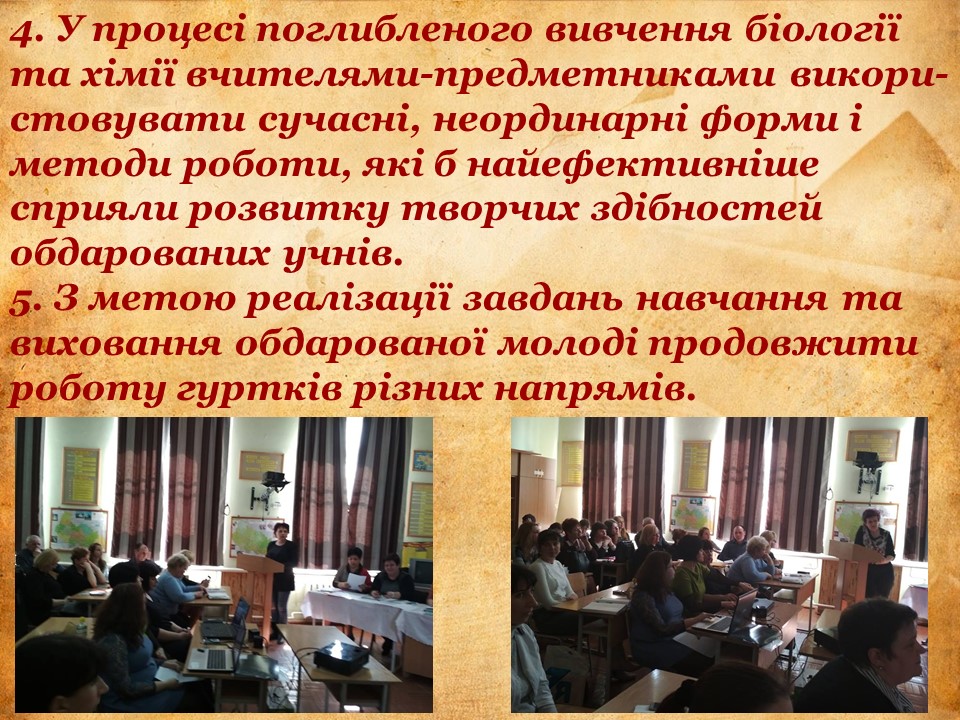 4. У процесі поглибленого вивчення біології та хімії вчителями-предметниками використовувати сучасні, неординарні форми і методи роботи, які б найефективніше сприяли розвитку творчих здібностей обдарованих учнів.
5. З метою реалізації завдань навчання та виховання обдарованої молоді продовжити роботу гуртків різних напрямів.